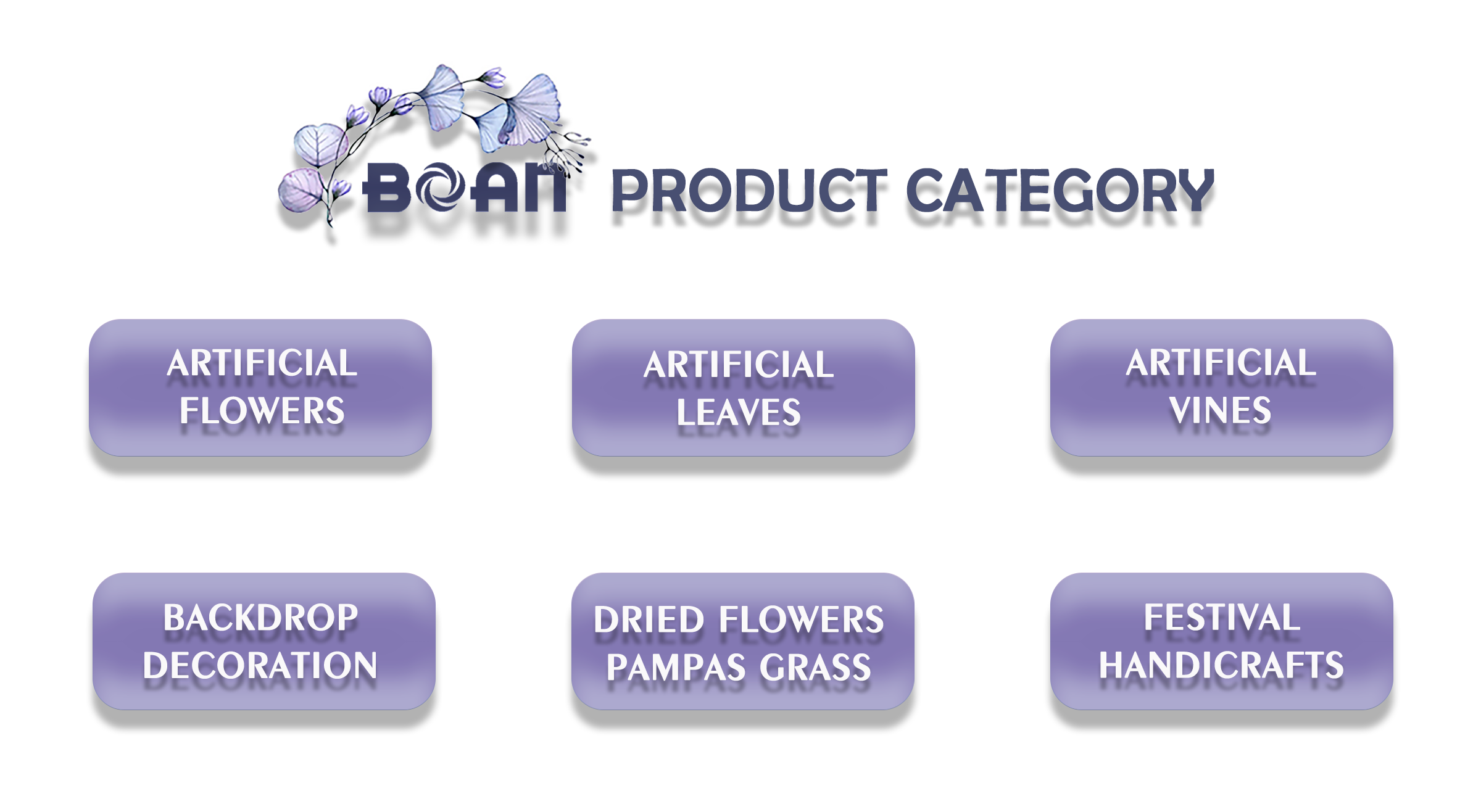 BOAN PRODUCT CATEGORY

ARTIFICIAL FLOWERS

ARTIFICIAL LEAVES

ARTIFICIAL VINES

BACKDROP DECORATION

DRIED FLOWERS PAMPAS GRASS

FESTIVAL HANDICRAFTS